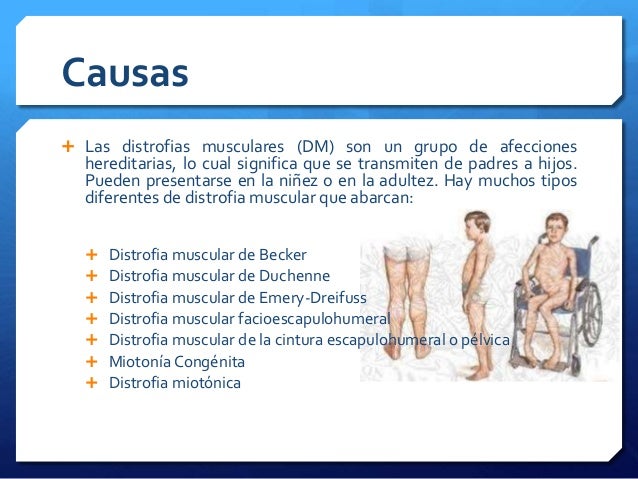 Causas

+ Las distrofias musculares (DM) son un grupo de afecciones hereditarias, lo cual significa que se transmiten de padres a hijos. Pueden presentarse en la niñez o en la adultez. Hay muchos tipos diferentes de distrofia muscular que abarcan:

+ Distrofia muscular de Becker
+ Distrofia muscular de Duchenne
+ Distrofia muscular de Emery-Dreifuss
+ Distrofia muscular facioescapulohumeral
+ Distrofia muscular de la cintura escapulohumeral o pélvica
+ Miotonía Congénita
+ Distrofia miotónica